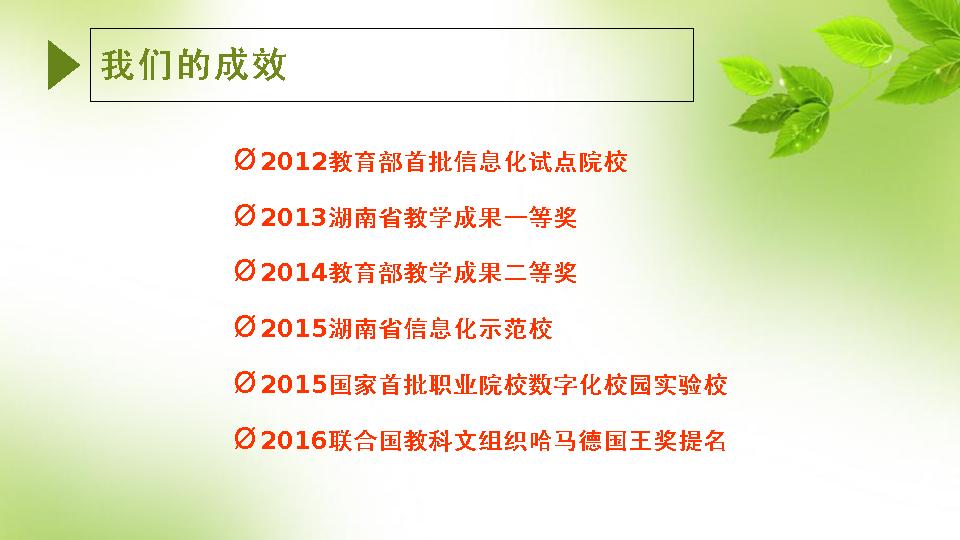 我们的成效

Ø2012教育部首批信息化试点院校

Ø2013湖南省教学成果一等奖

Ø2014教育部教学成果二等奖

Ø2015湖南省信息化示范校

Ø2015国家首批职业院校数字化校园实验校

Ø2016联合国教科文组织哈马德国王奖提名